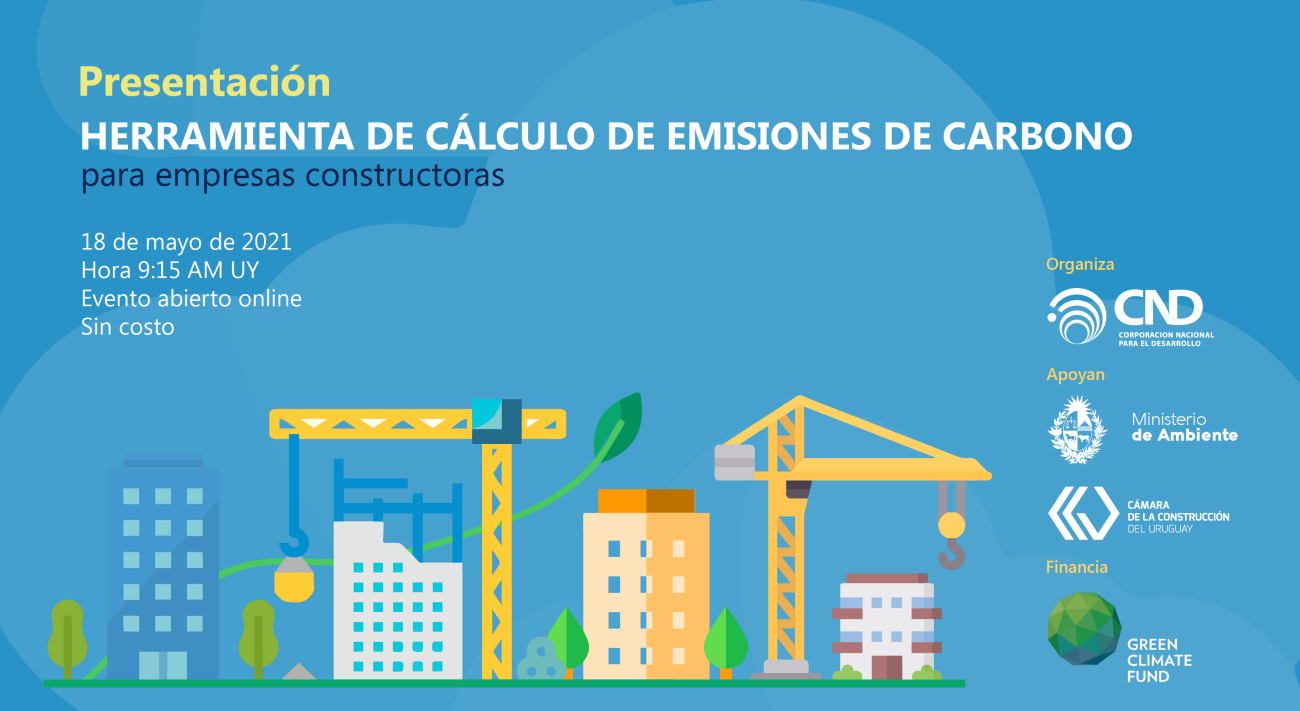 Presentación

HERRAMIENTA DE CÁLCULO DE EMISIONES DE CARBONO

para empresas constructoras

18 de mayo de 2021
Hora 9:15 AM UY
Evento abierto online
Sin costo

Organiza

CND
CORPORACION NACIONAL PARA EL DESARROLLO

Apoyan

Ministerio de Ambiente

CÁMARA DE LA CONSTRUCCIÓN DEL URUGUAY

Financia

GREEN CLIMATE FUND